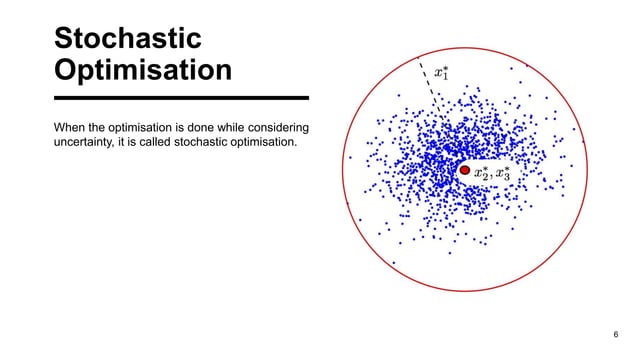 Stochastic Optimisation

When the optimisation is done while considering uncertainty, it is called stochastic optimisation.

$x_1^*$

$x_2^*, x_3^*$

6